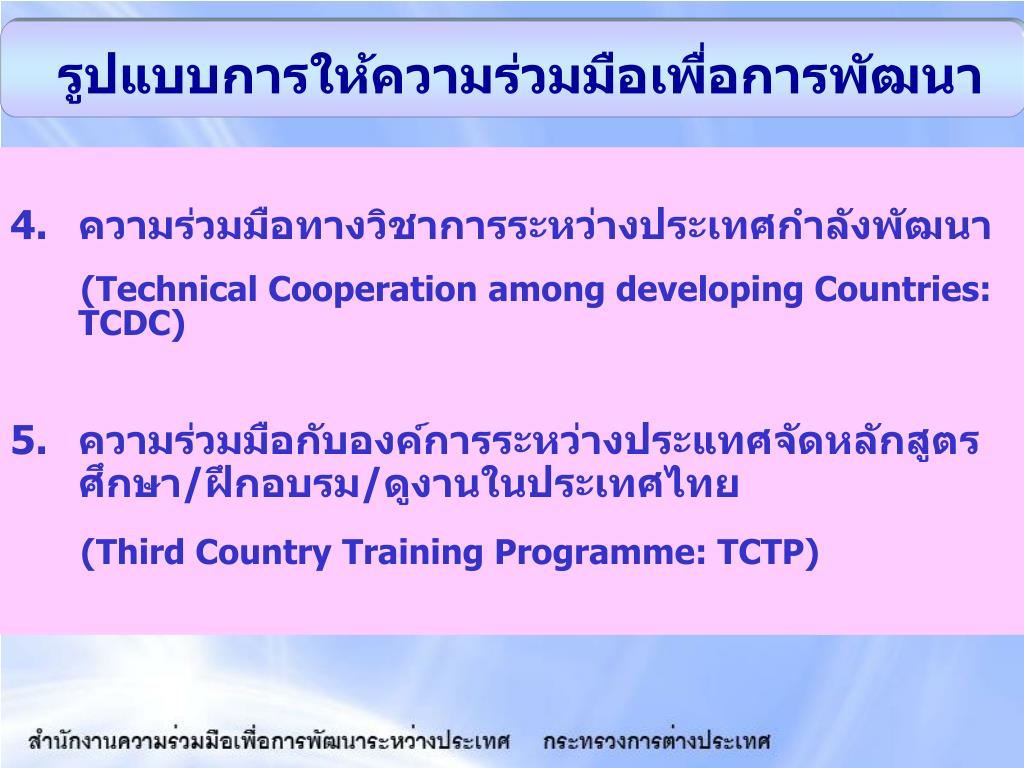 รูปแบบการให้ความร่วมมือเพื่อการพัฒนา

4. ความร่วมมือทางวิชาการระหว่างประเทศกำลังพัฒนา

(Technical Cooperation among developing Countries: TCDC)

5. ความร่วมมือกับองค์การระหว่างประแทศจัดหลักสูตรศึกษา/ฝึกอบรม/ดูงานในประเทศไทย

(Third Country Training Programme: TCTP)

สำนักงานความร่วมมือเพื่อการพัฒนาระหว่างประเทศ กระทรวงการต่างประเทศ